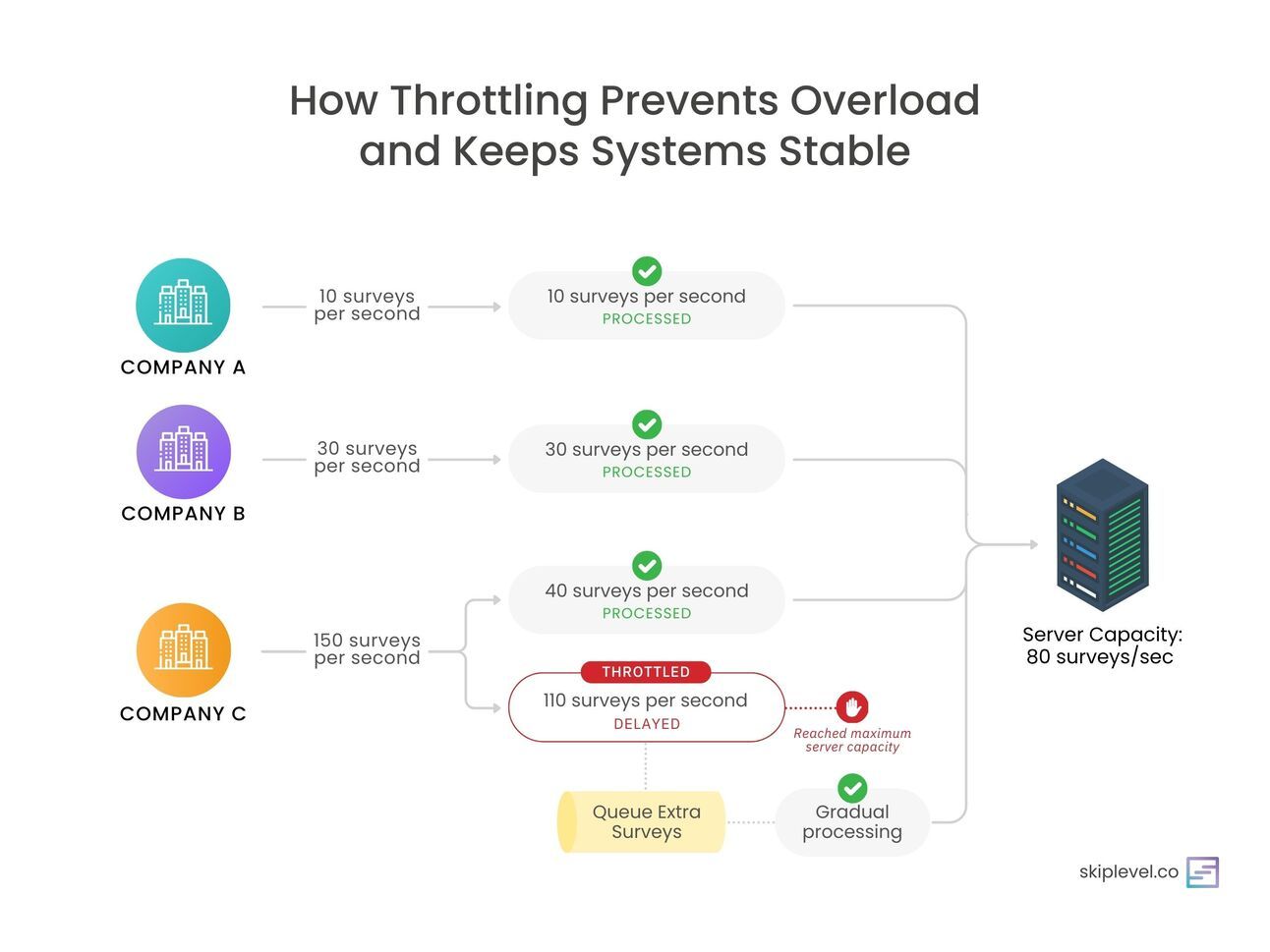 How Throttling Prevents Overload and Keeps Systems Stable

COMPANY A

10 surveys per second

10 surveys per second
PROCESSED

COMPANY B

30 surveys per second

30 surveys per second
PROCESSED

COMPANY C

150 surveys per second

40 surveys per second
PROCESSED

THROTTLED
110 surveys per second
DELAYED

Reached maximum server capacity

Queue Extra Surveys

Gradual processing

Server Capacity: 80 surveys/sec

skiplevel.co